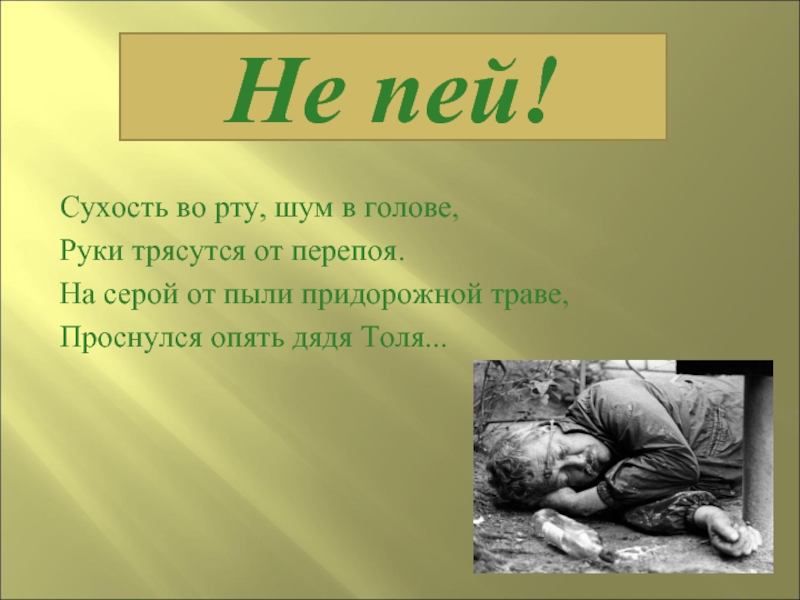 Не пей!

Сухость во рту, шум в голове,
Руки трясутся от перепоя.
На серой от пыли придорожной траве,
Проснулся опять дядя Толя...